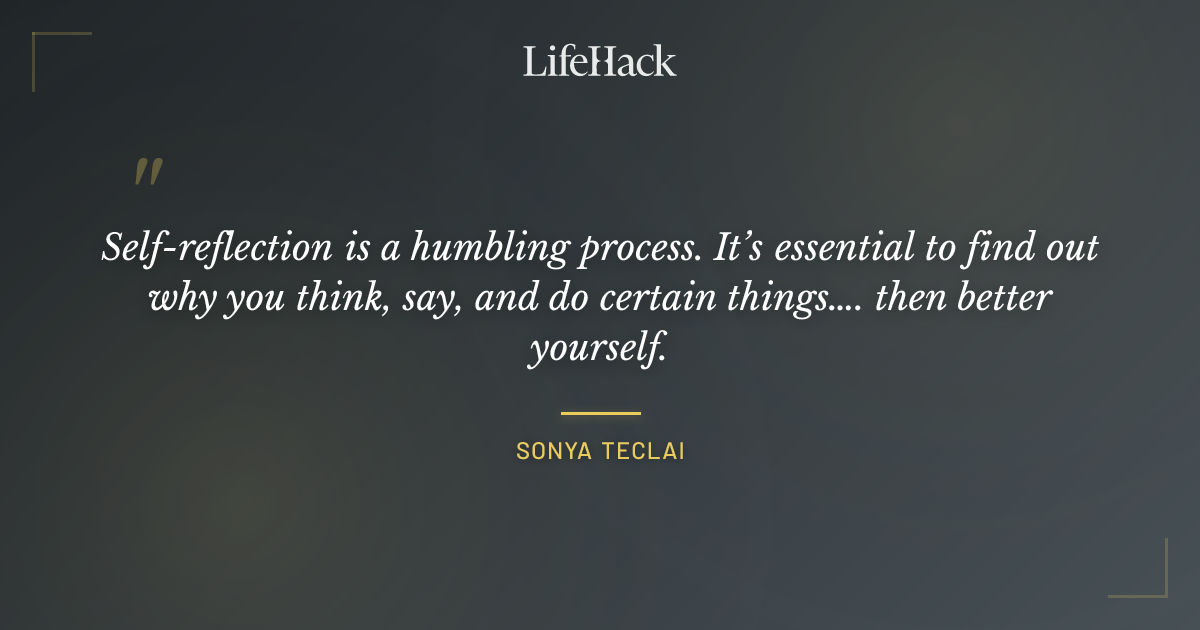 LifeHack

"

Self-reflection is a humbling process. It's essential to find out why you think, say, and do certain things.... then better yourself.

SONYA TECLAI